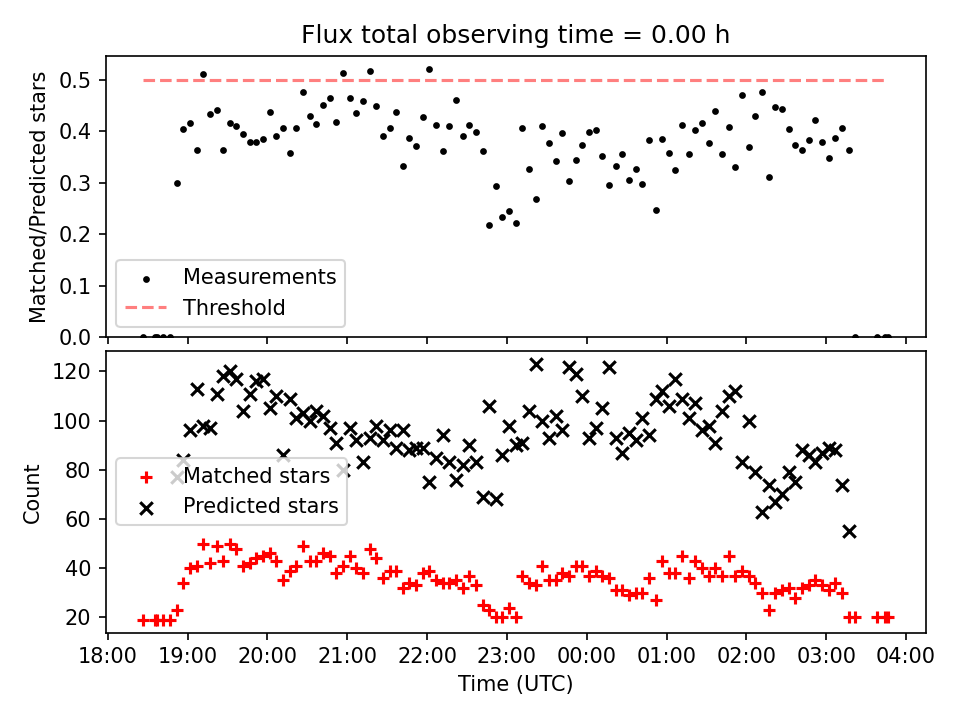 Flux total observing time = 0.00 h

Matched/Predicted stars

0.5
0.4
0.3
0.2
0.1
0.0

Measurements
Threshold

Count

120
100
80
60
40
20

Matched stars
Predicted stars

18:00 19:00 20:00 21:00 22:00 23:00 00:00 01:00 02:00 03:00 04:00
Time (UTC)